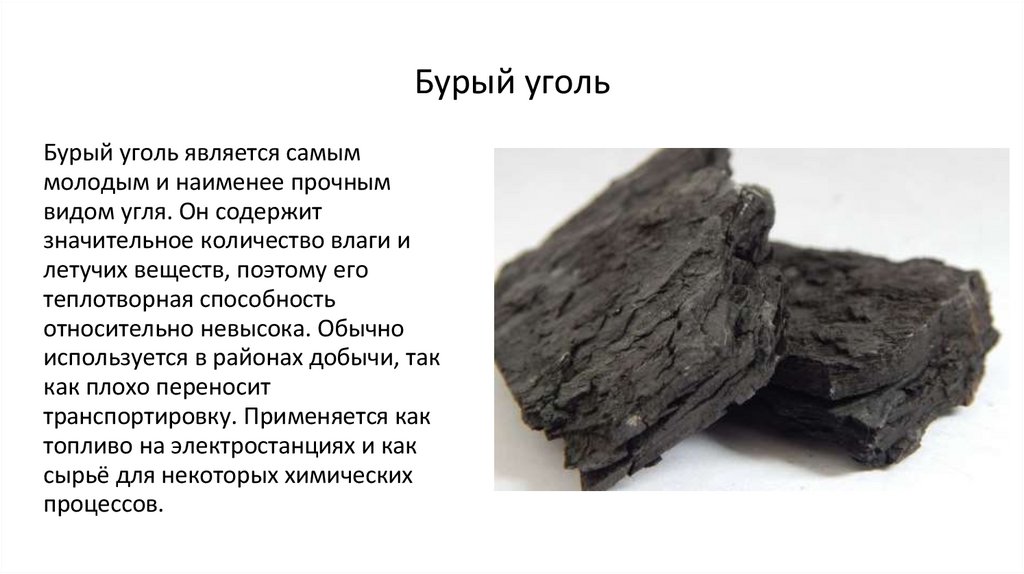 Бурый уголь

Бурый уголь является самым молодым и наименее прочным видом угля. Он содержит значительное количество влаги и летучих веществ, поэтому его теплотворная способность относительно невысока. Обычно используется в районах добычи, так как плохо переносит транспортировку. Применяется как топливо на электростанциях и как сырьё для некоторых химических процессов.